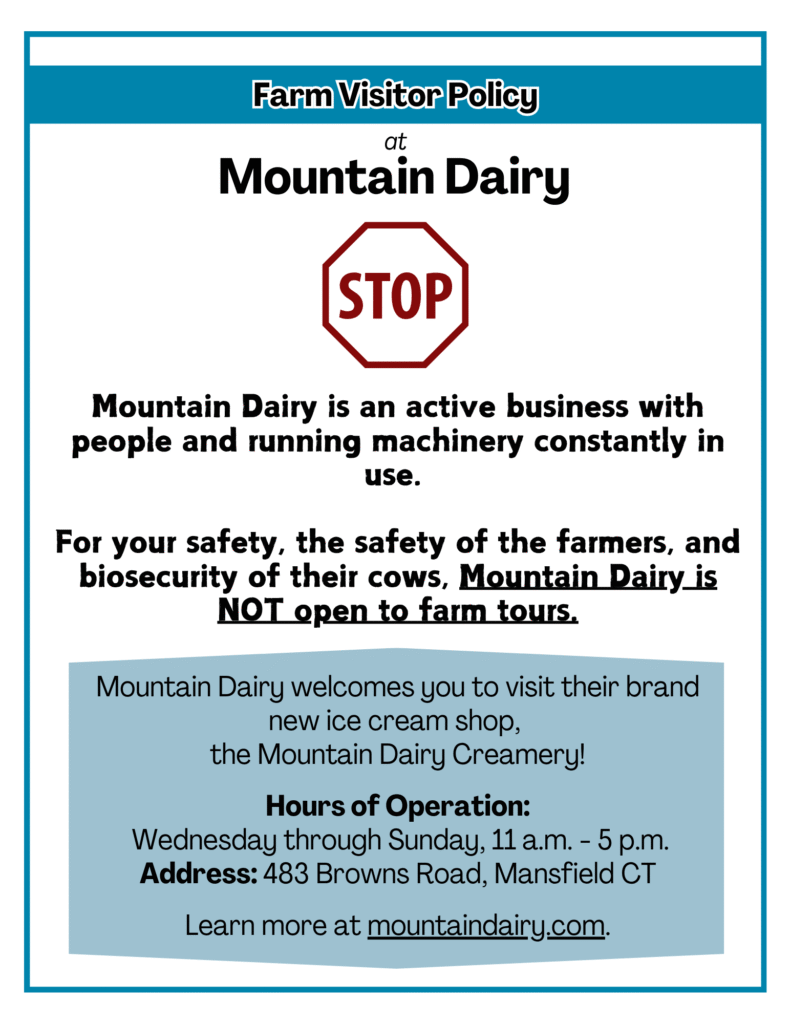 Farm Visitor Policy

at

Mountain Dairy

STOP

Mountain Dairy is an active business with people and running machinery constantly in use.

For your safety, the safety of the farmers, and biosecurity of their cows, Mountain Dairy is NOT open to farm tours.

Mountain Dairy welcomes you to visit their brand new ice cream shop, the Mountain Dairy Creamery!

Hours of Operation:
Wednesday through Sunday, 11 a.m. - 5 p.m.
Address: 483 Browns Road, Mansfield CT

Learn more at mountaindairy.com.